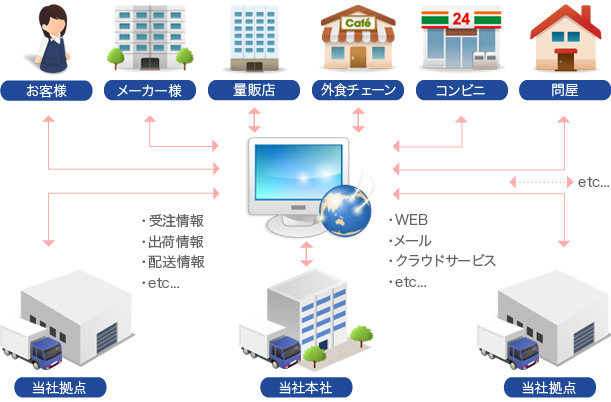 Café

24

お客様

メーカー様

量販店

外食チェーン

コンビニ

問屋

etc...

・受注情報
・出荷情報
・配送情報
・etc...

・WEB
・メール
・クラウドサービス
・etc...

当社拠点

当社本社

当社拠点